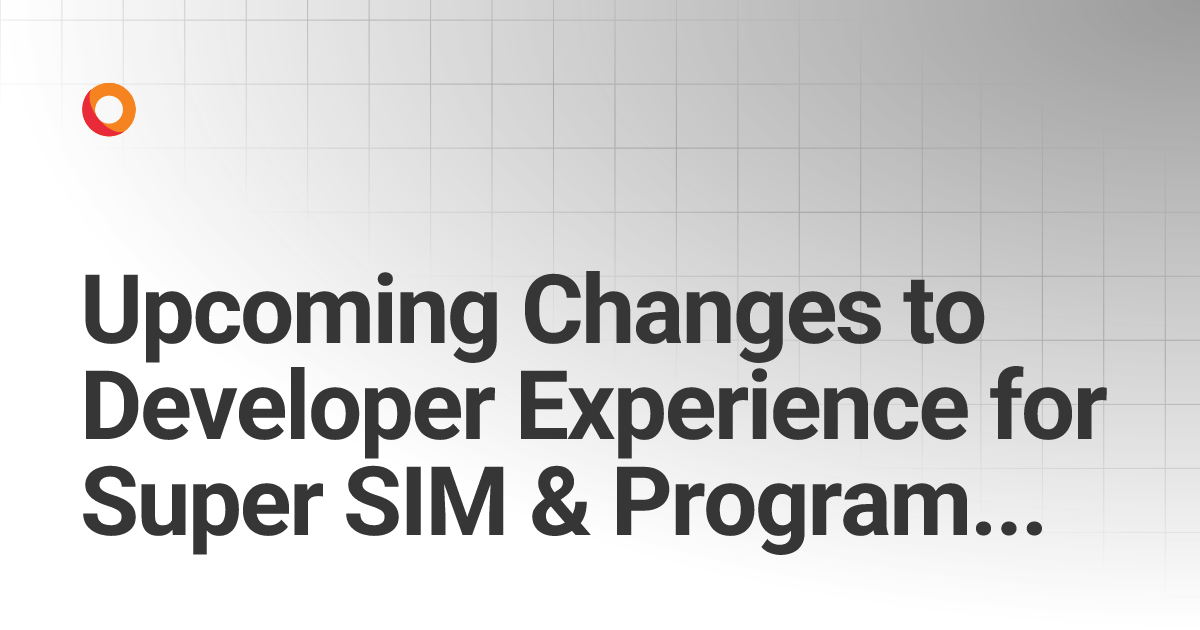 Upcoming Changes to Developer Experience for Super SIM & Program...